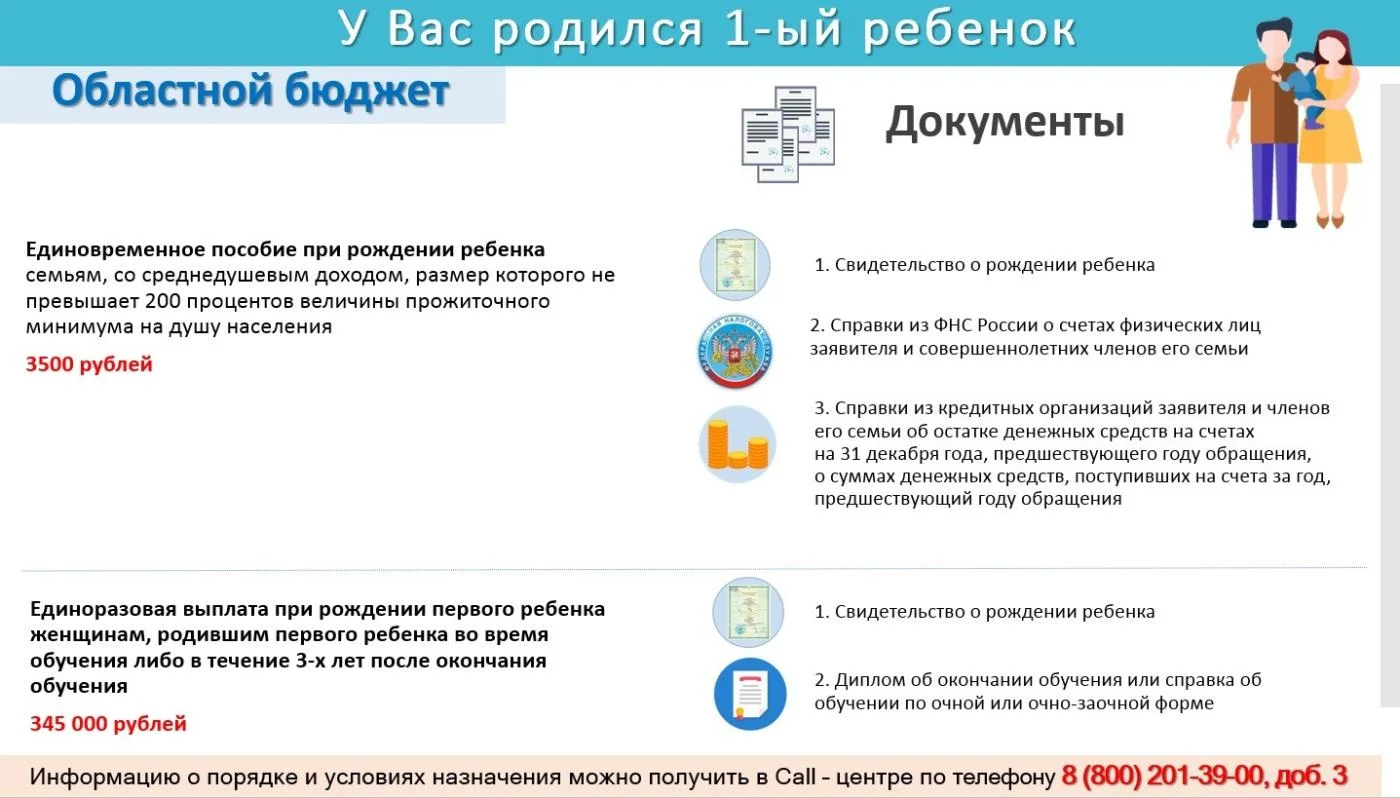 У Вас родился 1-ый ребенок

Областной бюджет

Документы

Единовременное пособие при рождении ребенка семьям, со среднедушевым доходом, размер которого не превышает 200 процентов величины прожиточного минимума на душу населения

3500 рублей

1. Свидетельство о рождении ребенка

2. Справки из ФНС России о счетах физических лиц заявителя и совершеннолетних членов его семьи

3. Справки из кредитных организаций заявителя и членов его семьи об остатке денежных средств на счетах на 31 декабря года, предшествующего году обращения, о суммах денежных средств, поступивших на счета за год, предшествующий году обращения

Единоразовая выплата при рождении первого ребенка женщинам, родившим первого ребенка во время обучения либо в течение 3-х лет после окончания обучения

345 000 рублей

1. Свидетельство о рождении ребенка

2. Диплом об окончании обучения или справка об обучении по очной или очно-заочной форме

Информацию о порядке и условиях назначения можно получить в Call - центре по телефону 8 (800) 201-39-00, доб. 3